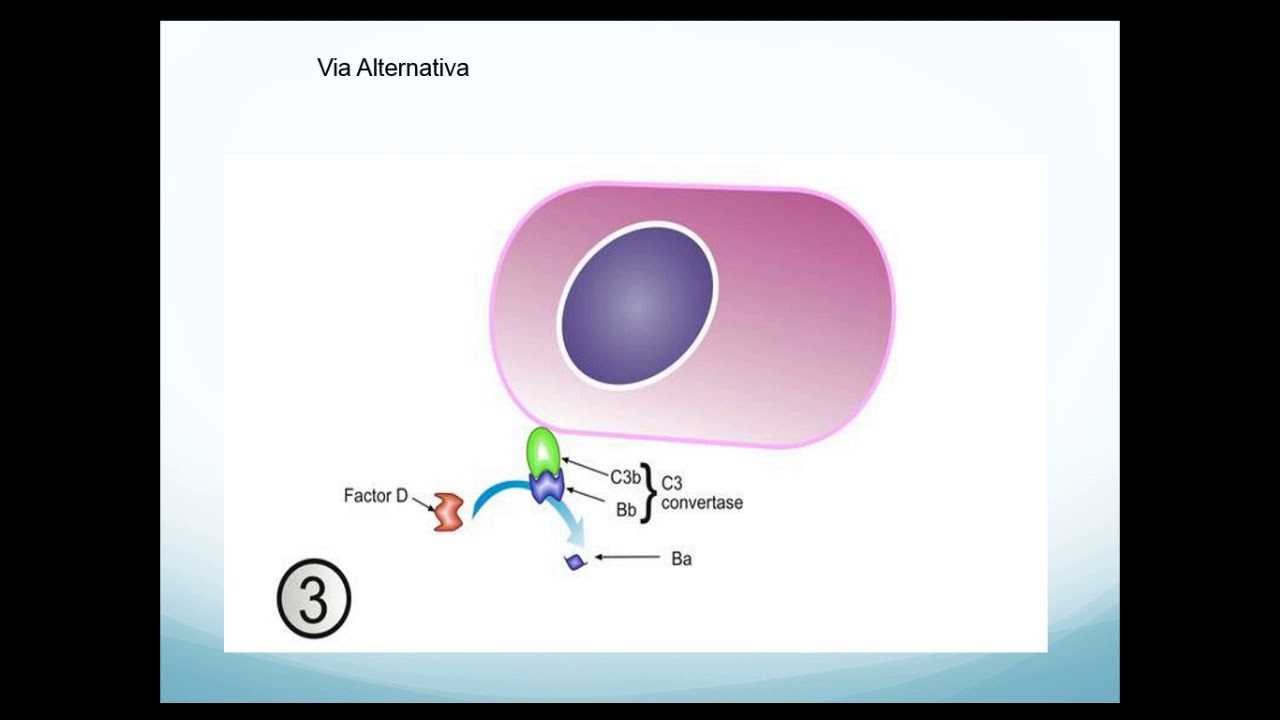 Via Alternativa

Factor D

C3b

Bb

C3 convertase

Ba

3